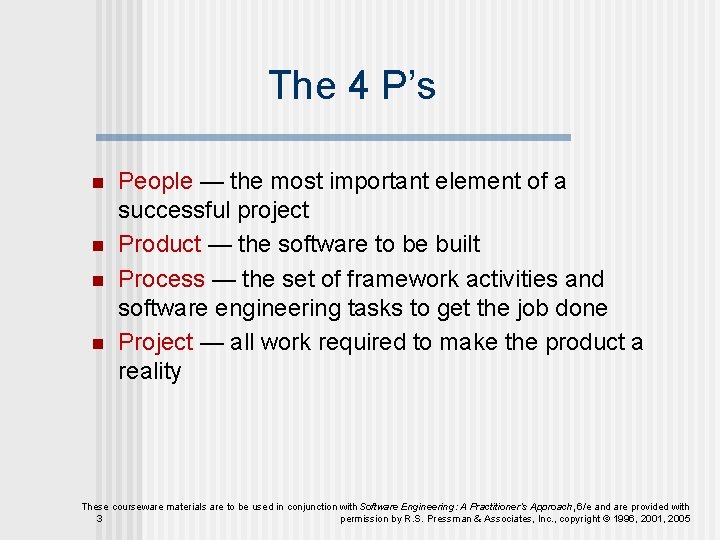 The 4 P's

- People — the most important element of a successful project
- Product — the software to be built
- Process — the set of framework activities and software engineering tasks to get the job done
- Project — all work required to make the product a reality

These courseware materials are to be used in conjunction with Software Engineering: A Practitioner's Approach, 6/e and are provided with permission by R.S. Pressman & Associates, Inc., copyright © 1996, 2001, 2005

3